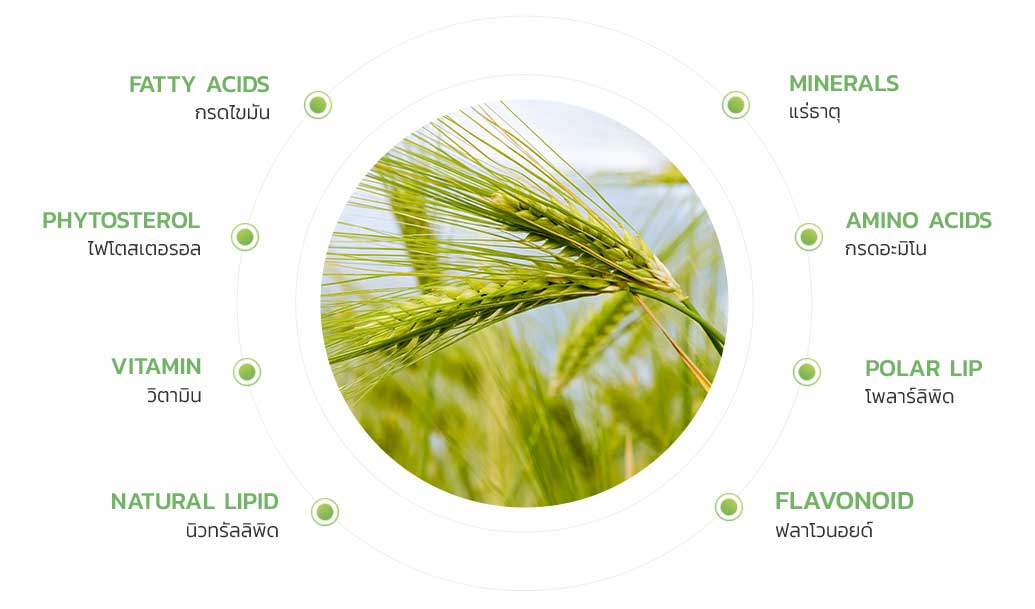 FATTY ACIDS
กรดไขมัน

PHYTOSTEROL
ไฟโตสเตอรอล

VITAMIN
วิตามิน

NATURAL LIPID
นิวทรัลลิพิด

MINERALS
แร่ธาตุ

AMINO ACIDS
กรดอะมิโน

POLAR LIP
โพลาร์ลิพิด

FLAVONOID
ฟลาโวนอยด์